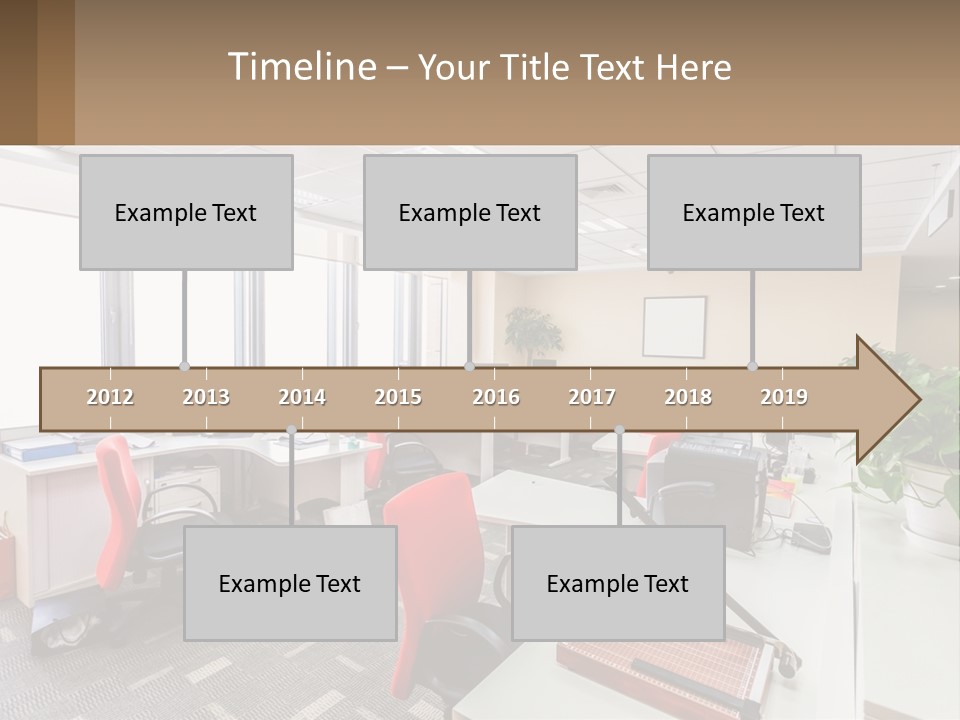 Timeline – Your Title Text Here

Example Text

Example Text

Example Text

2012
2013
2014
2015
2016
2017
2018
2019

Example Text

Example Text